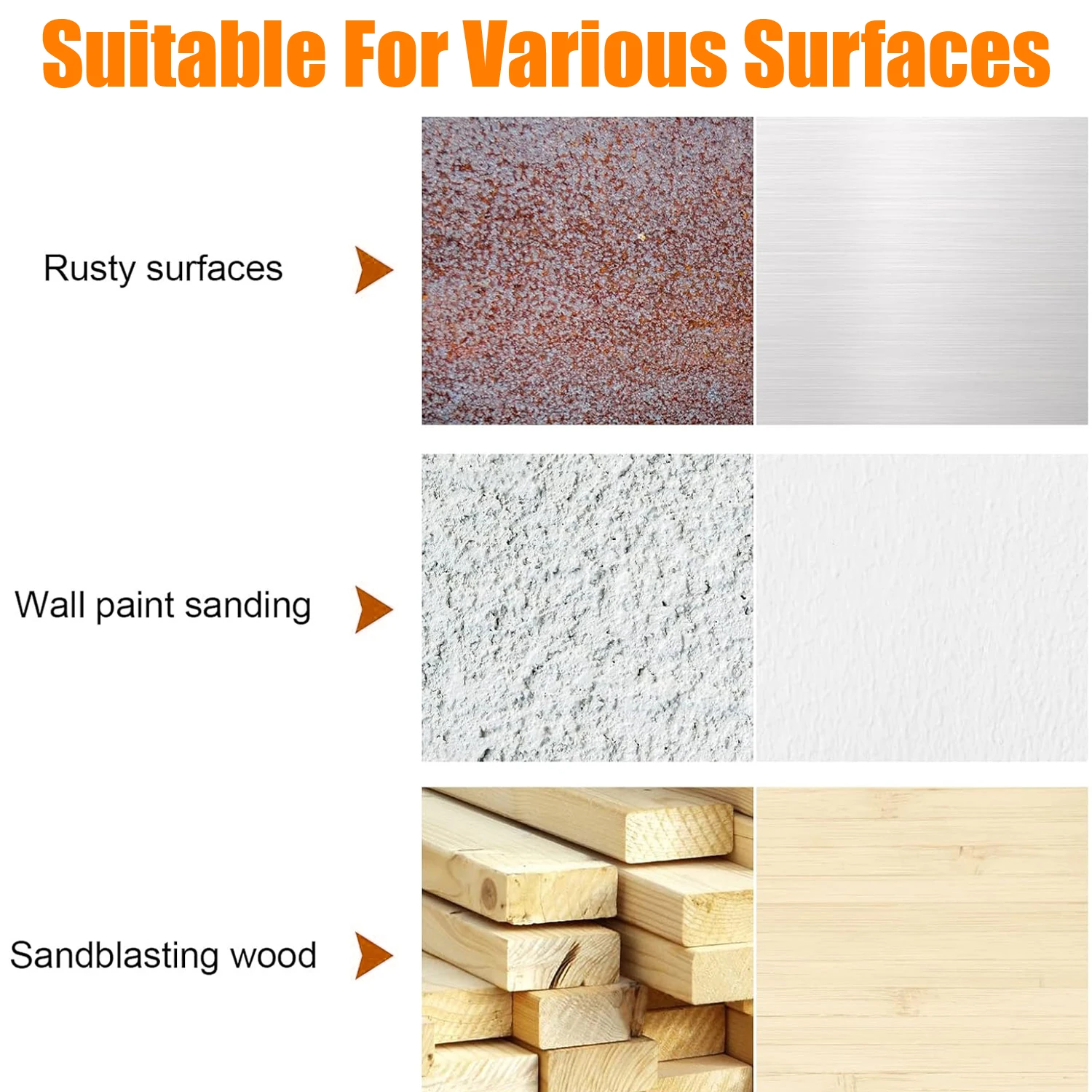 Suitable For Various Surfaces

Rusty surfaces

Wall paint sanding

Sandblasting wood